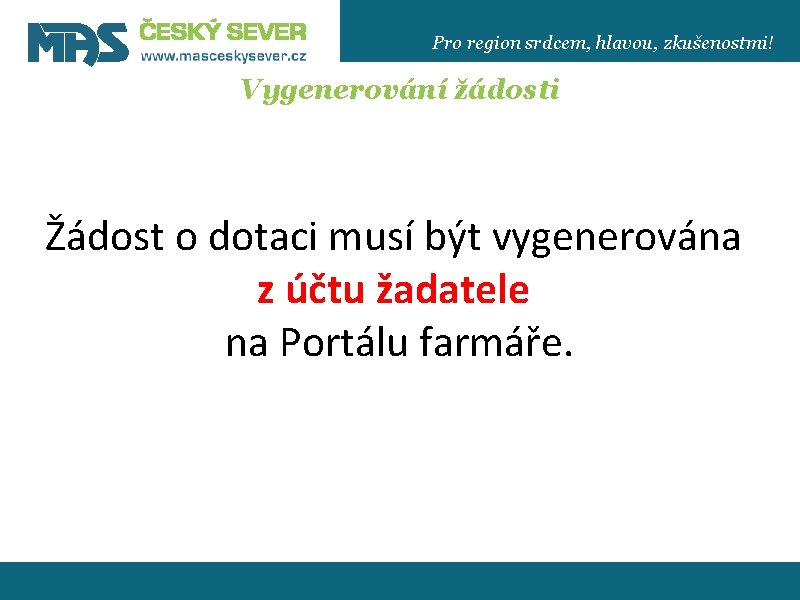 MAS ČESKÝ SEVER
www.masceskysever.cz

Pro region srdcem, hlavou, zkušenostmi!

Vygenerování žádosti

Žádost o dotaci musí být vygenerována z účtu žadatele na Portálu farmáře.